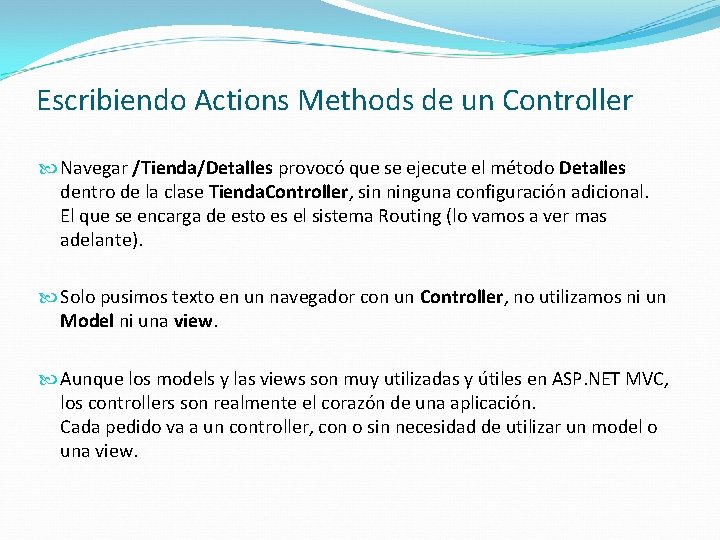 Escribiendo Actions Methods de un Controller

Navegar /Tienda/Detalles provocó que se ejecute el método Detalles dentro de la clase TiendaController, sin ninguna configuración adicional. El que se encarga de esto es el sistema Routing (lo vamos a ver mas adelante).

Solo pusimos texto en un navegador con un Controller, no utilizamos ni un Model ni una view.

Aunque los models y las views son muy utilizadas y útiles en ASP.NET MVC, los controllers son realmente el corazón de una aplicación.
Cada pedido va a un controller, con o sin necesidad de utilizar un model o una view.